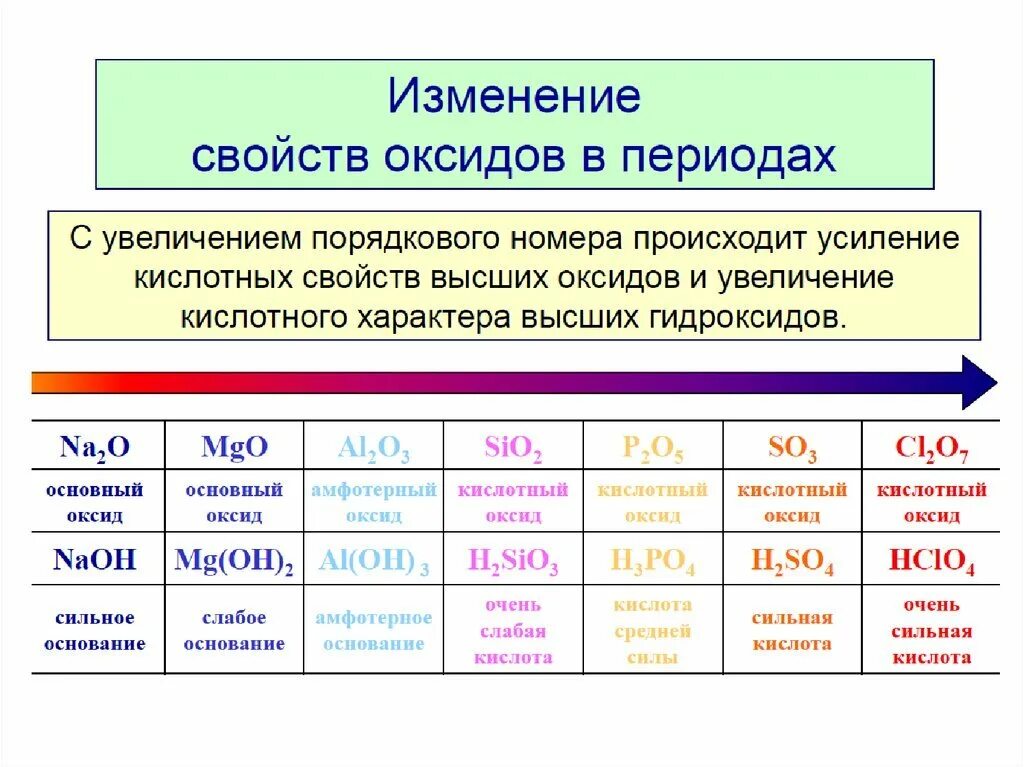 Изменение свойств оксидов в периодах

С увеличением порядкового номера происходит усиление кислотных свойств высших оксидов и увеличение кислотного характера высших гидроксидов.

| $Na_2O$ | $MgO$ | $Al_2O_3$ | $SiO_2$ | $P_2O_5$ | $SO_3$ | $Cl_2O_7$ |
|---|---|---|---|---|---|---|
| основный оксид | основный оксид | амфотерный оксид | кислотный оксид | кислотный оксид | кислотный оксид | кислотный оксид |
| $NaOH$ | $Mg(OH)_2$ | $Al(OH)_3$ | $H_2SiO_3$ | $H_3PO_4$ | $H_2SO_4$ | $HClO_4$ |
| сильное основание | слабое основание | амфотерное основание | очень слабая кислота | кислота средней силы | сильная кислота | очень сильная кислота |